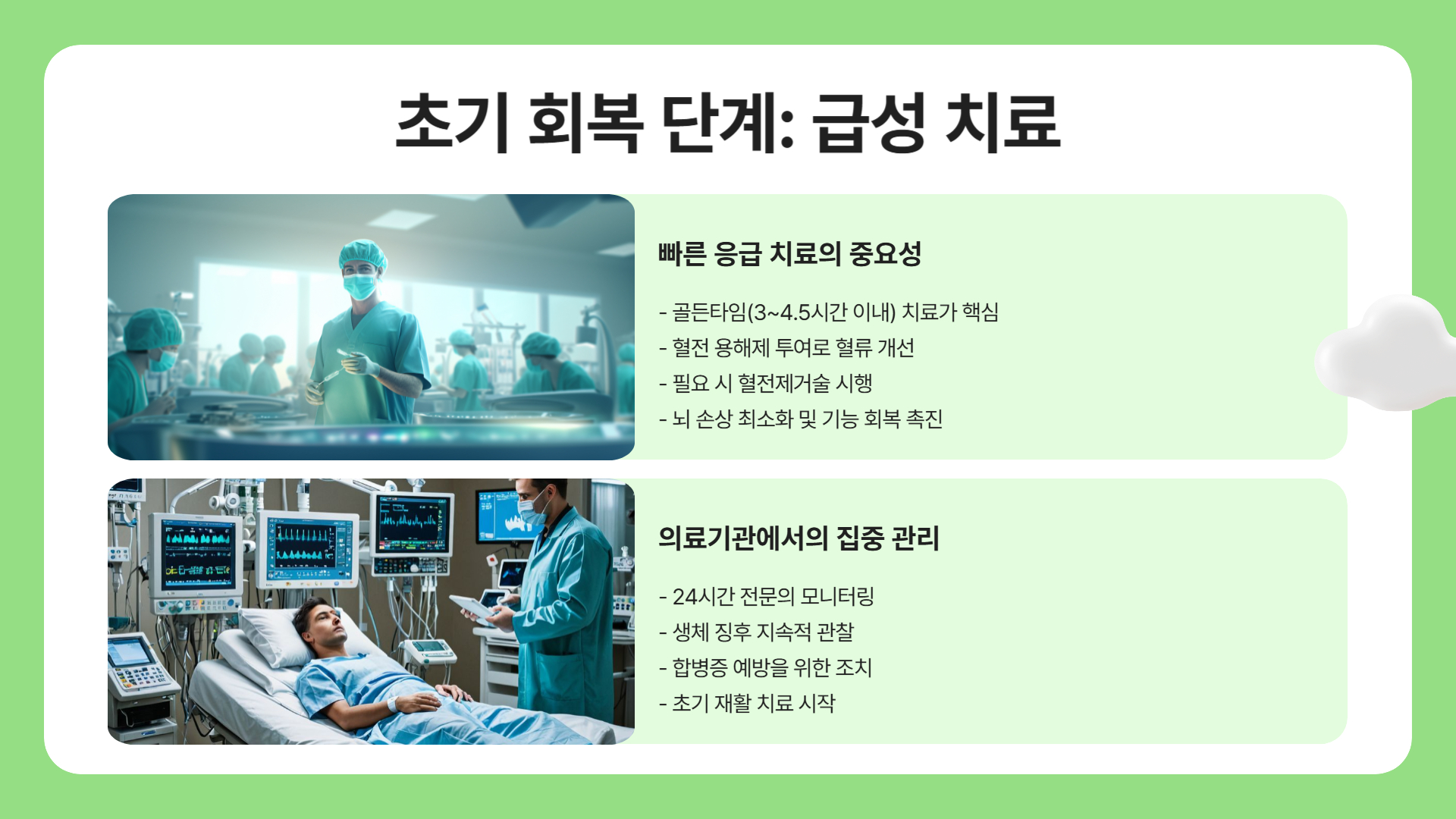 초기 회복 단계: 급성 치료

빠른 응급 치료의 중요성

- 골든타임(3~4.5시간 이내) 치료가 핵심
- 혈전 용해제 투여로 혈류 개선
- 필요 시 혈전제거술 시행
- 뇌 손상 최소화 및 기능 회복 촉진

의료기관에서의 집중 관리

- 24시간 전문의 모니터링
- 생체 징후 지속적 관찰
- 합병증 예방을 위한 조치
- 초기 재활 치료 시작